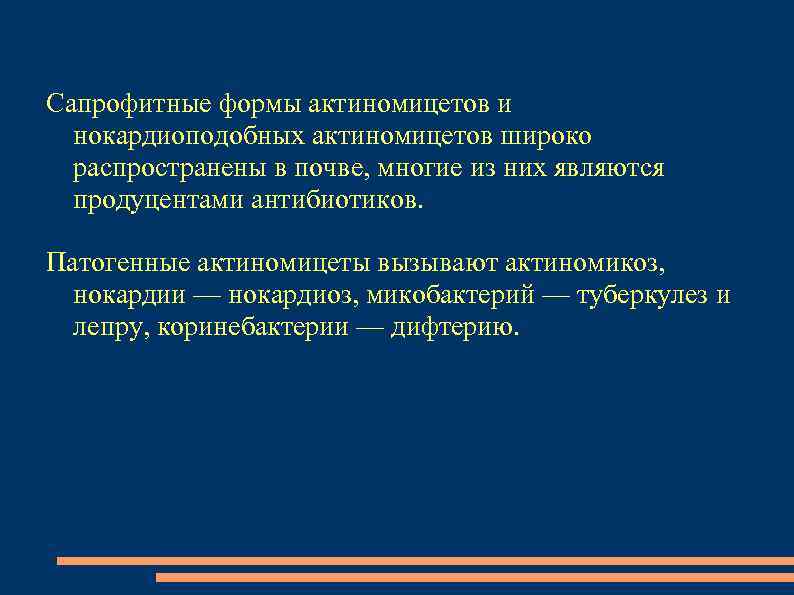 Сапрофитные формы актиномицетов и нокардиоподобных актиномицетов широко распространены в почве, многие из них являются продуцентами антибиотиков.

Патогенные актиномицеты вызывают актиномикоз, нокардии — нокардиоз, микобактерий — туберкулез и лепру, коринебактерии — дифтерию.